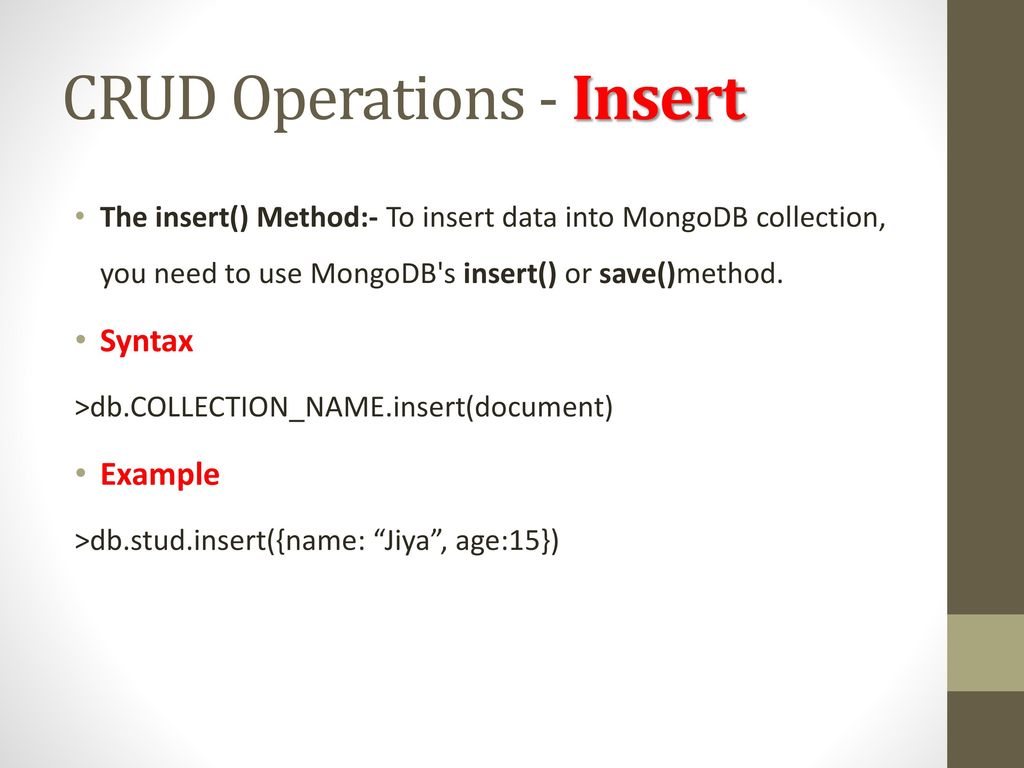 CRUD Operations - Insert

• The insert() Method:- To insert data into MongoDB collection, you need to use MongoDB's insert() or save()method.

• Syntax

>db.COLLECTION_NAME.insert(document)

• Example

>db.stud.insert({name: “Jiya”, age:15})